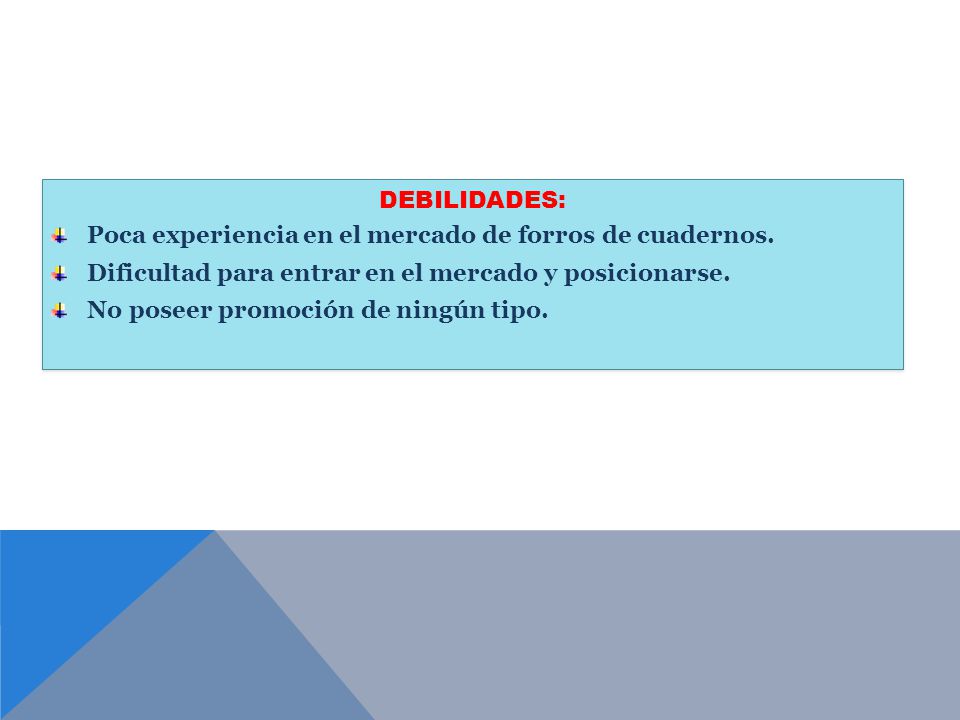 DEBILIDADES:

Poca experiencia en el mercado de forros de cuadernos.

Dificultad para entrar en el mercado y posicionarse.

No poseer promoción de ningún tipo.